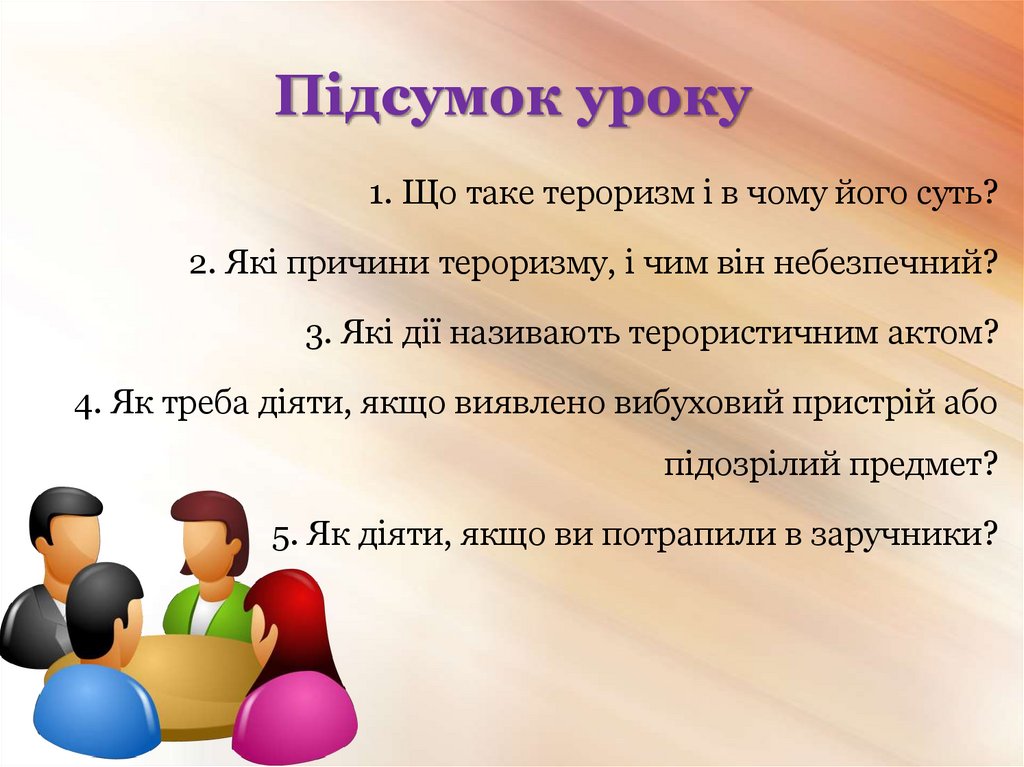 Підсумок уроку

1. Що таке тероризм і в чому його суть?

2. Які причини тероризму, і чим він небезпечний?

3. Які дії називають терористичним актом?

4. Як треба діяти, якщо виявлено вибуховий пристрій або підозрілий предмет?

5. Як діяти, якщо ви потрапили в заручники?